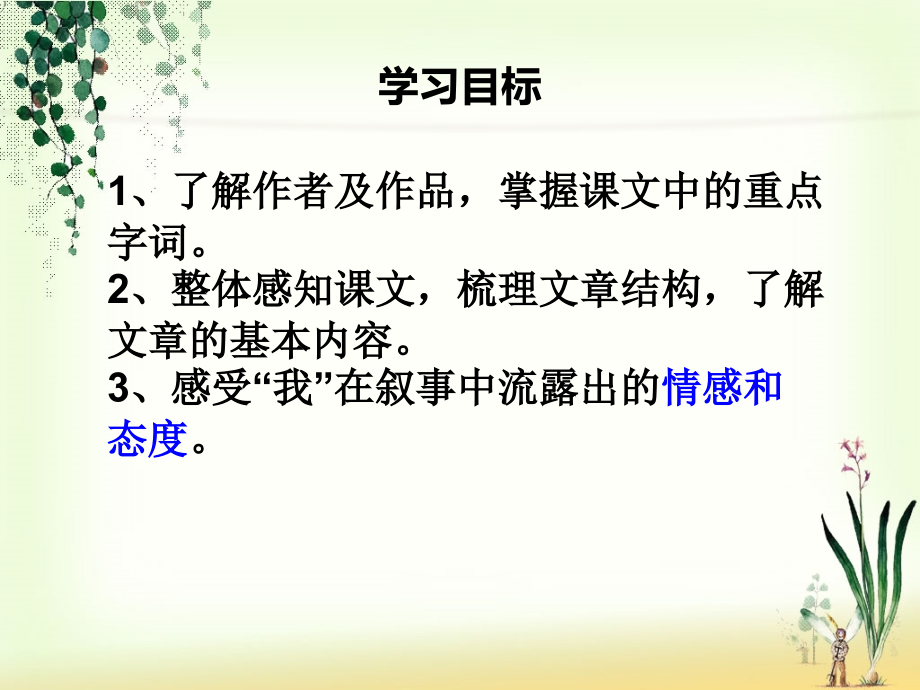 学习目标

1、了解作者及作品，掌握课文中的重点字词。
2、整体感知课文，梳理文章结构，了解文章的基本内容。
3、感受“我”在叙事中流露出的情感和态度。